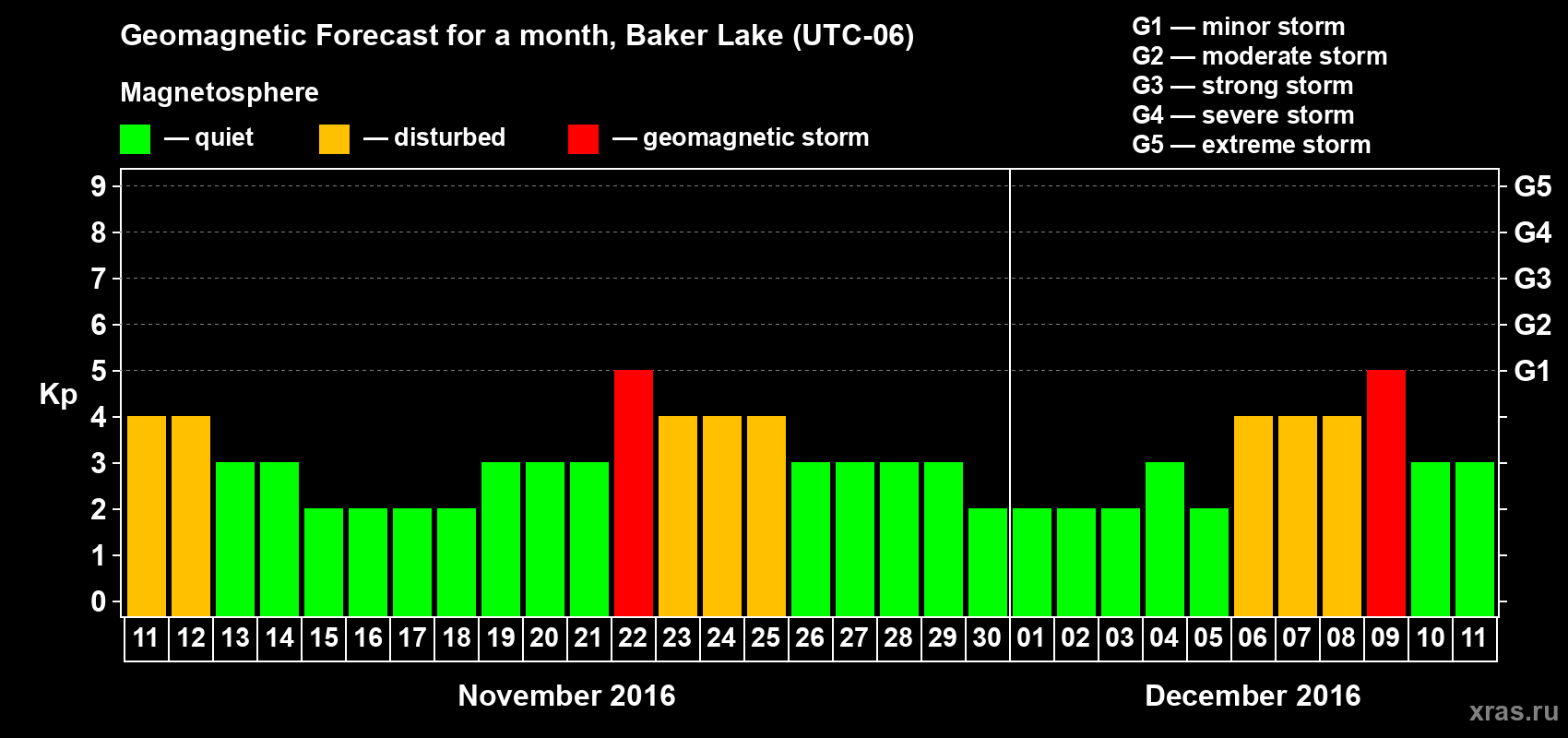 Geomagnetic Forecast for a month, Baker Lake (UTC-06)

Magnetosphere

— quiet — disturbed — geomagnetic storm

G1 — minor storm
G2 — moderate storm
G3 — strong storm
G4 — severe storm
G5 — extreme storm

Kp

9
8
7
6
5
4
3
2
1
0

G5
G4
G3
G2
G1

11 12 13 14 15 16 17 18 19 20 21 22 23 24 25 26 27 28 29 30 01 02 03 04 05 06 07 08 09 10 11

November 2016

December 2016

xras.ru